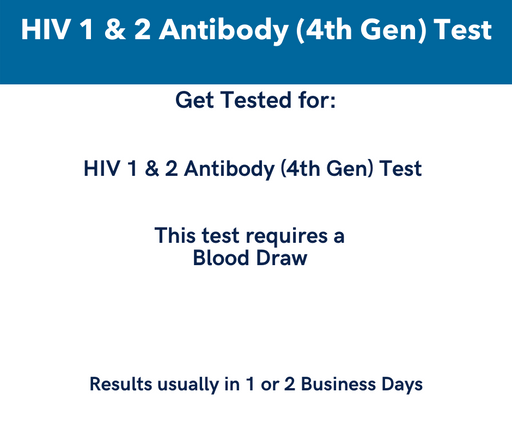 HIV 1 & 2 Antibody (4th Gen) Test

Get Tested for:

HIV 1 & 2 Antibody (4th Gen) Test

This test requires a Blood Draw

Results usually in 1 or 2 Business Days